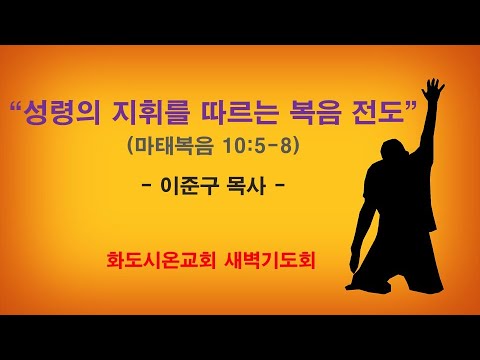 “성령의 지휘를 따르는 복음 전도”
(마태복음 10:5-8)

- 이준구 목사 -

화도시온교회 새벽기도회